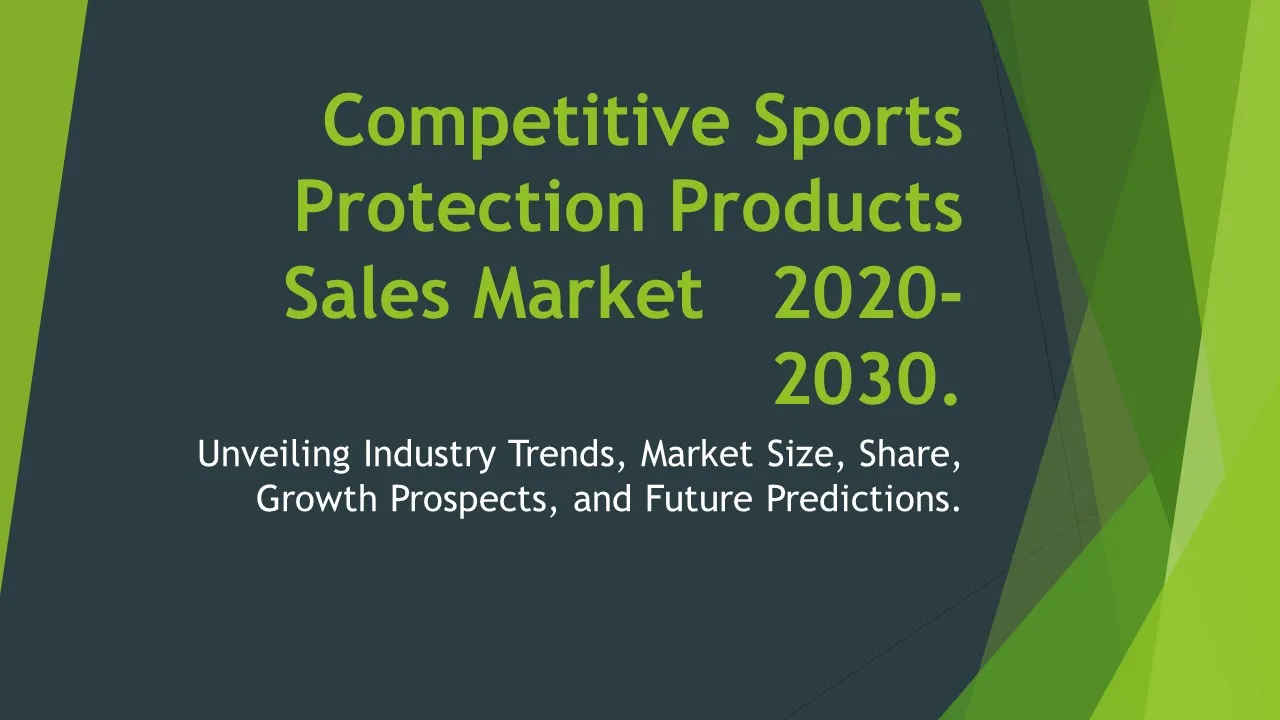 Competitive Sports Protection Products Sales Market 2020-2030.

Unveiling Industry Trends, Market Size, Share, Growth Prospects, and Future Predictions.